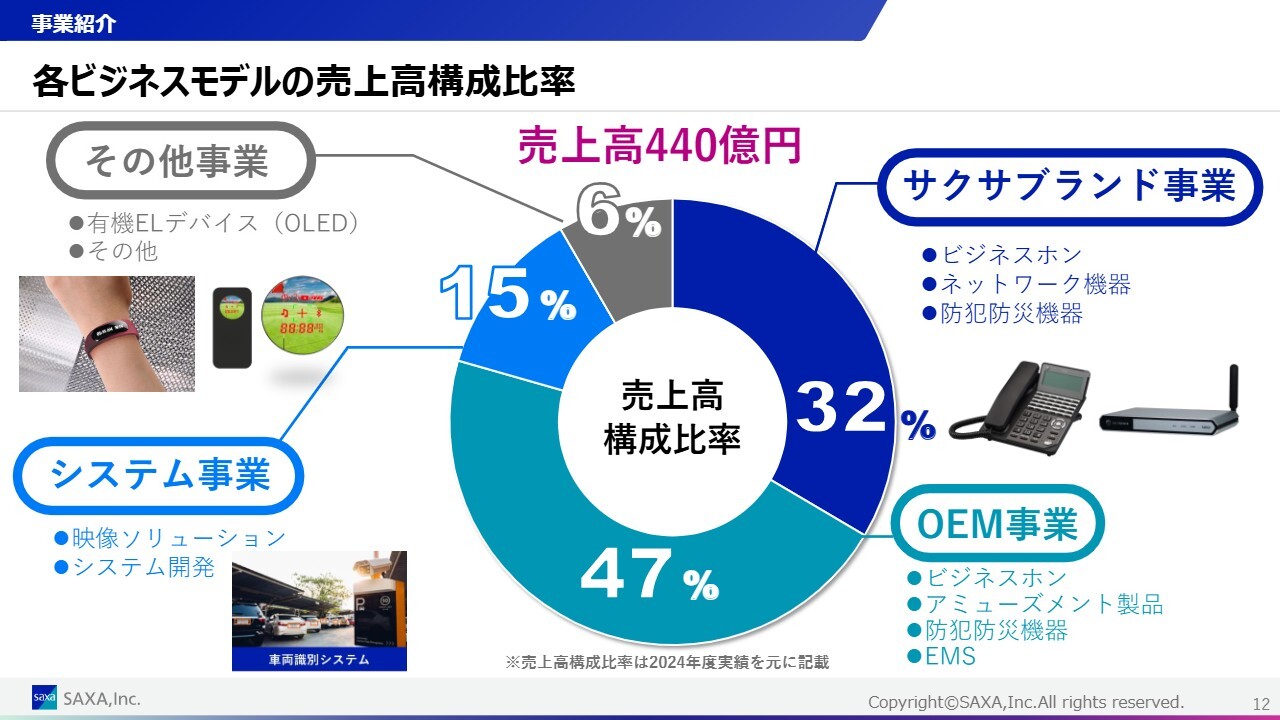 事業紹介

各ビジネスモデルの売上高構成比率

売上高440億円

その他事業
●有機ELデバイス（OLED）
●その他

88:88

サクサブランド事業
●ビジネスホン
●ネットワーク機器
●防犯防災機器

6%
15%
32%
47%

売上高
構成比率

システム事業
●映像ソリューション
●システム開発

車両識別システム

OEM事業
●ビジネスホン
●アミューズメント製品
●防犯防災機器
●EMS

※売上高構成比率は2024年度実績を元に記載

saxa SAXA,Inc.

Copyright©SAXA,Inc.All rights reserved.

12